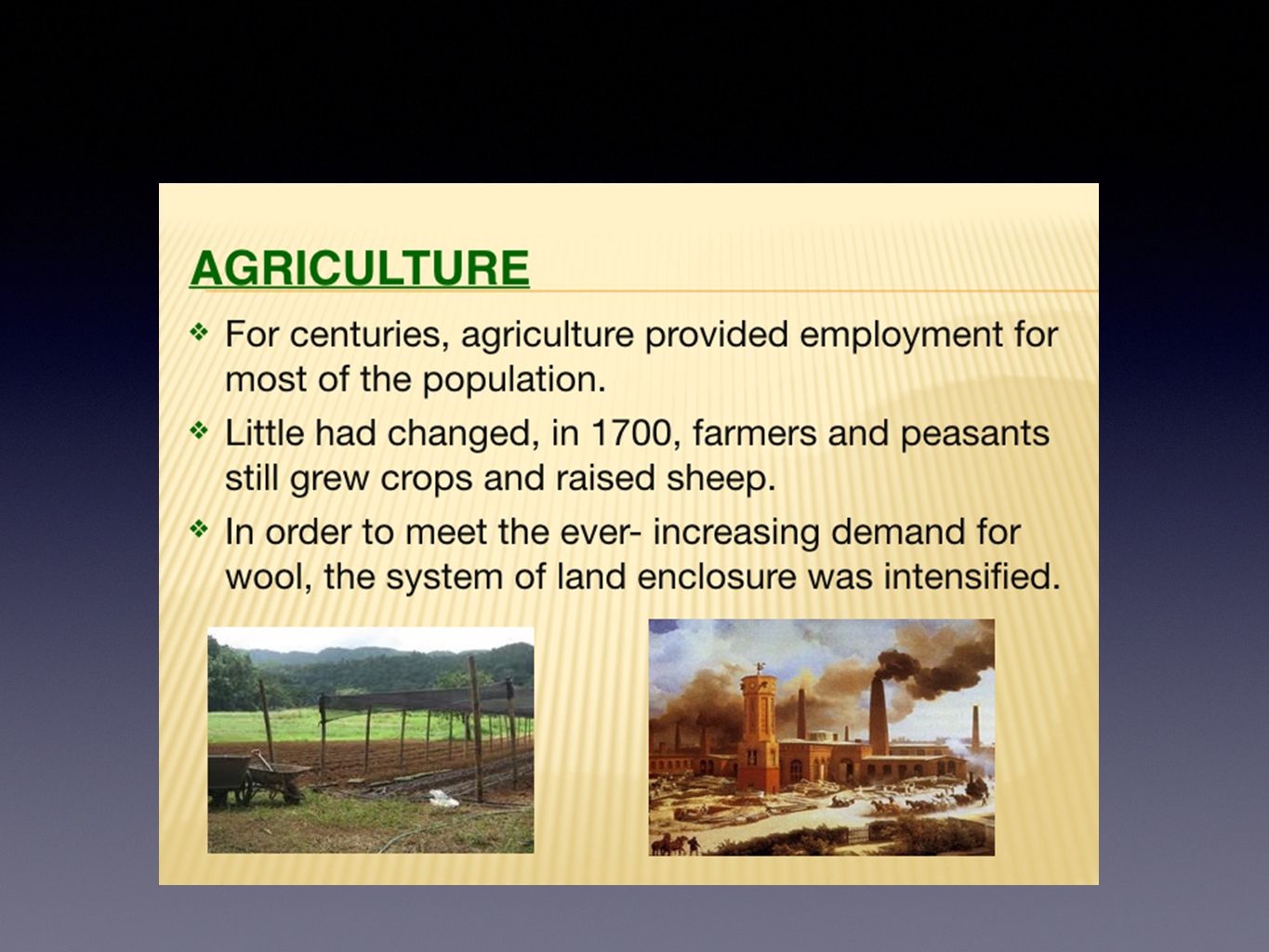 AGRICULTURE

❖ For centuries, agriculture provided employment for most of the population.

❖ Little had changed, in 1700, farmers and peasants still grew crops and raised sheep.

❖ In order to meet the ever- increasing demand for wool, the system of land enclosure was intensified.